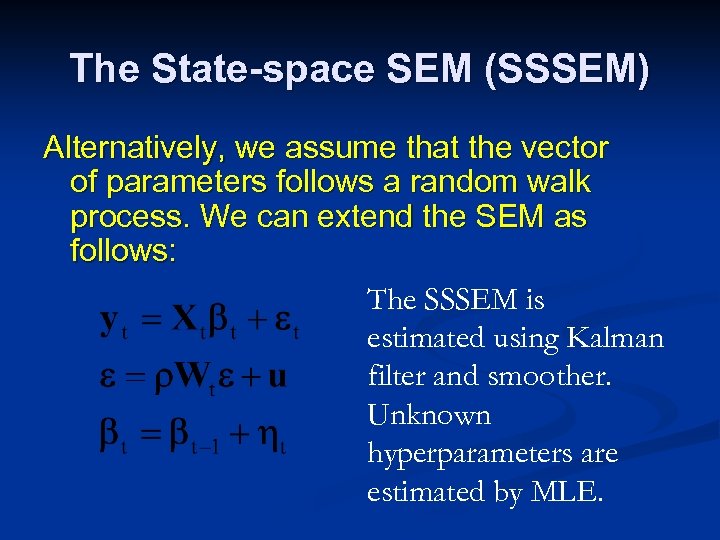 The State-space SEM (SSSEM)

Alternatively, we assume that the vector of parameters follows a random walk process. We can extend the SEM as follows:

$\mathbf{y}_t = \mathbf{X}_t\beta_t + \varepsilon_t$
$\varepsilon = \rho\mathbf{W}_t\varepsilon + \mathbf{u}$
$\beta_t = \beta_{t-1} + \eta_t$

The SSSEM is estimated using Kalman filter and smoother. Unknown hyperparameters are estimated by MLE.